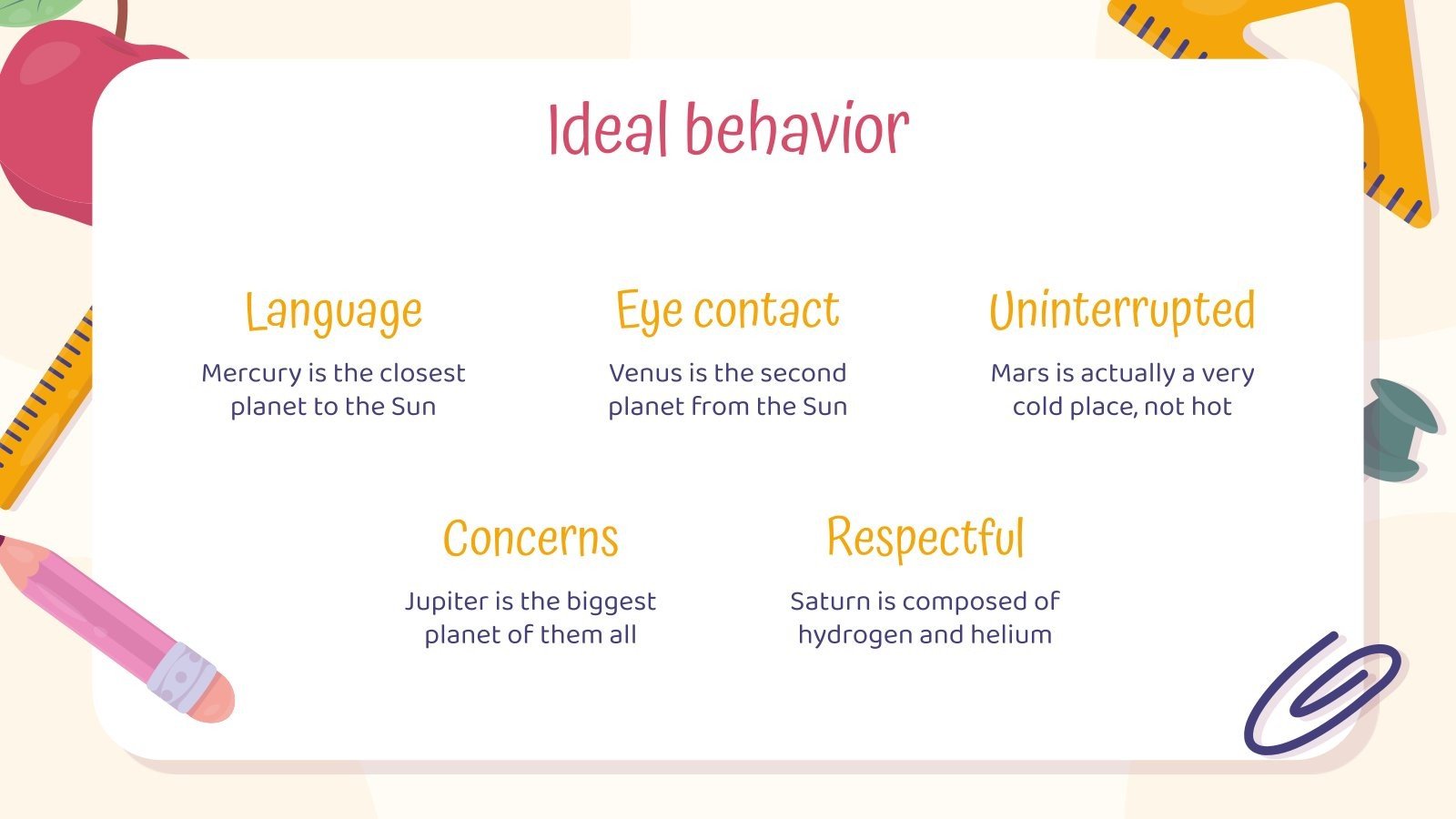 Ideal behavior

Language
Mercury is the closest planet to the Sun

Eye contact
Venus is the second planet from the Sun

Uninterrupted
Mars is actually a very cold place, not hot

Concerns
Jupiter is the biggest planet of them all

Respectful
Saturn is composed of hydrogen and helium